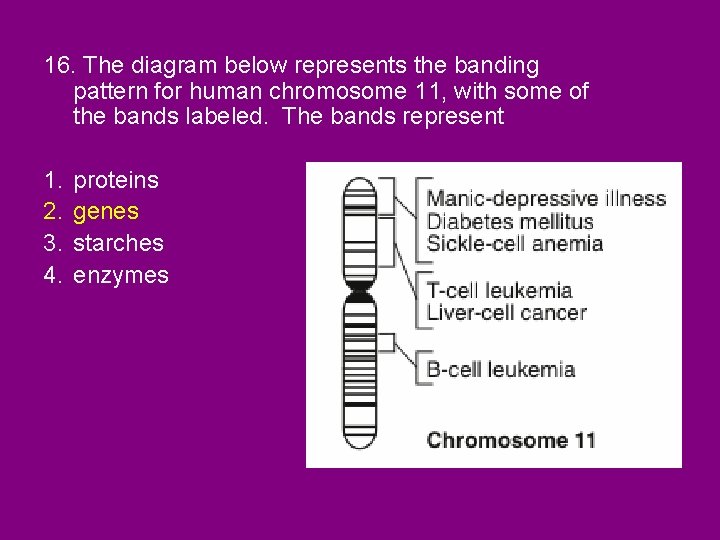 16. The diagram below represents the banding pattern for human chromosome 11, with some of the bands labeled. The bands represent

1. proteins
2. genes
3. starches
4. enzymes

Manic-depressive illness
Diabetes mellitus
Sickle-cell anemia

T-cell leukemia
Liver-cell cancer

B-cell leukemia

Chromosome 11